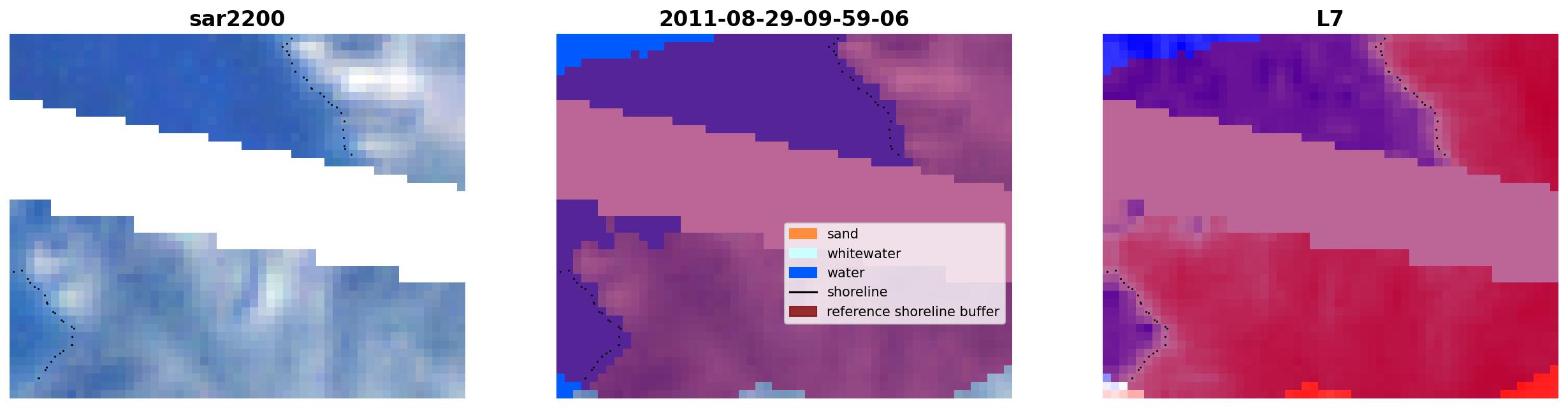 sar2200

2011-08-29-09-59-06

sand
whitewater
water
shoreline
reference shoreline buffer

L7